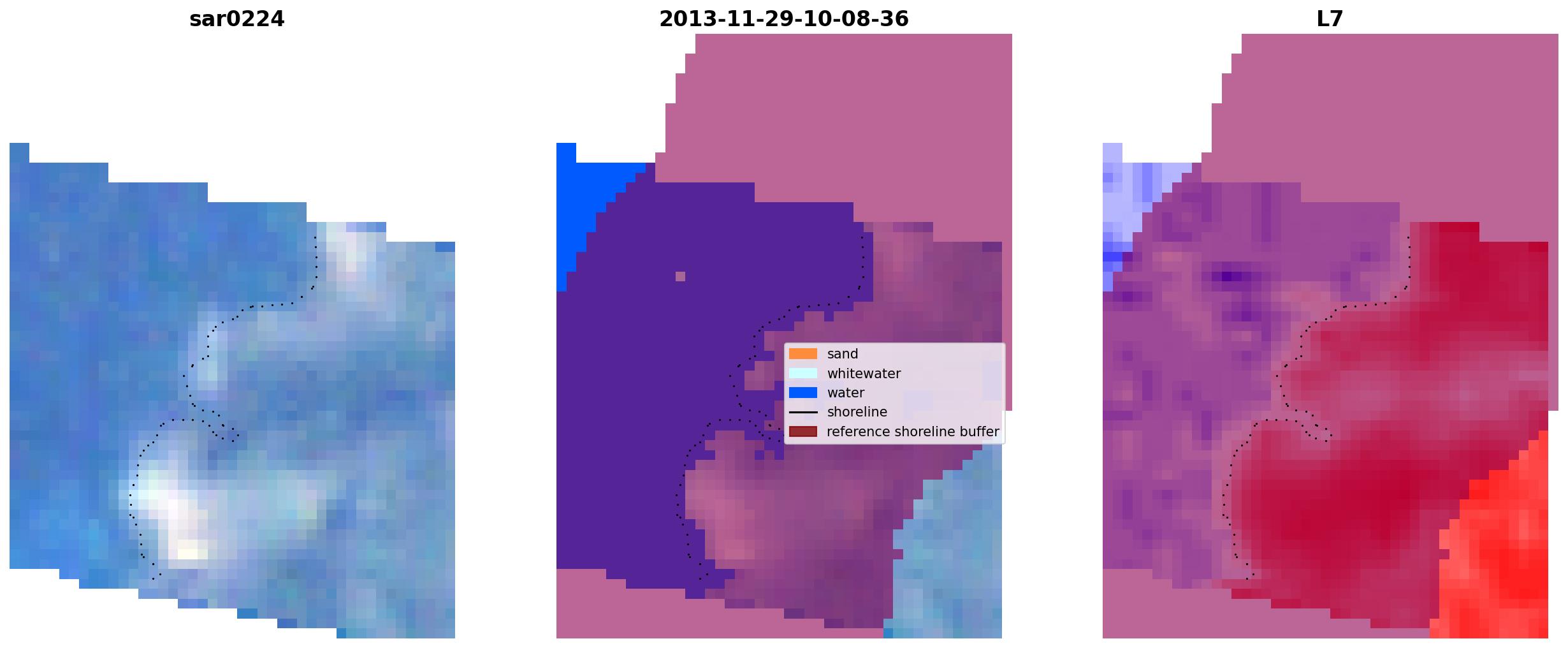 sar0224

2013-11-29-10-08-36

sand
whitewater
water
shoreline
reference shoreline buffer

L7